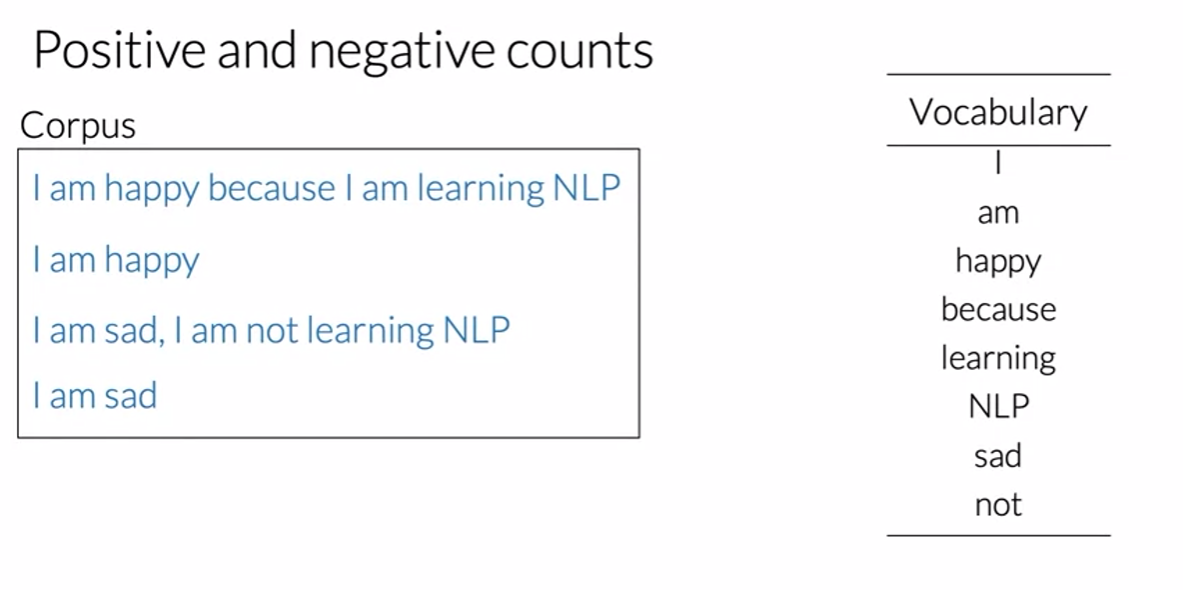 Positive and negative counts

Corpus

I am happy because I am learning NLP

I am happy

I am sad, I am not learning NLP

I am sad

| Vocabulary |
|---|
| I |
| am |
| happy |
| because |
| learning |
| NLP |
| sad |
| not |